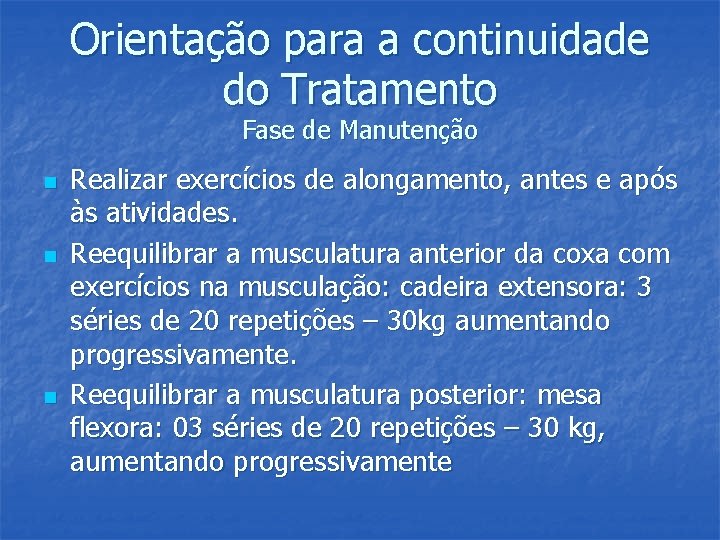 Orientação para a continuidade do Tratamento
Fase de Manutenção

- Realizar exercícios de alongamento, antes e após às atividades.
- Reequilibrar a musculatura anterior da coxa com exercícios na musculação: cadeira extensora: 3 séries de 20 repetições – 30kg aumentando progressivamente.
- Reequilibrar a musculatura posterior: mesa flexora: 03 séries de 20 repetições – 30 kg, aumentando progressivamente